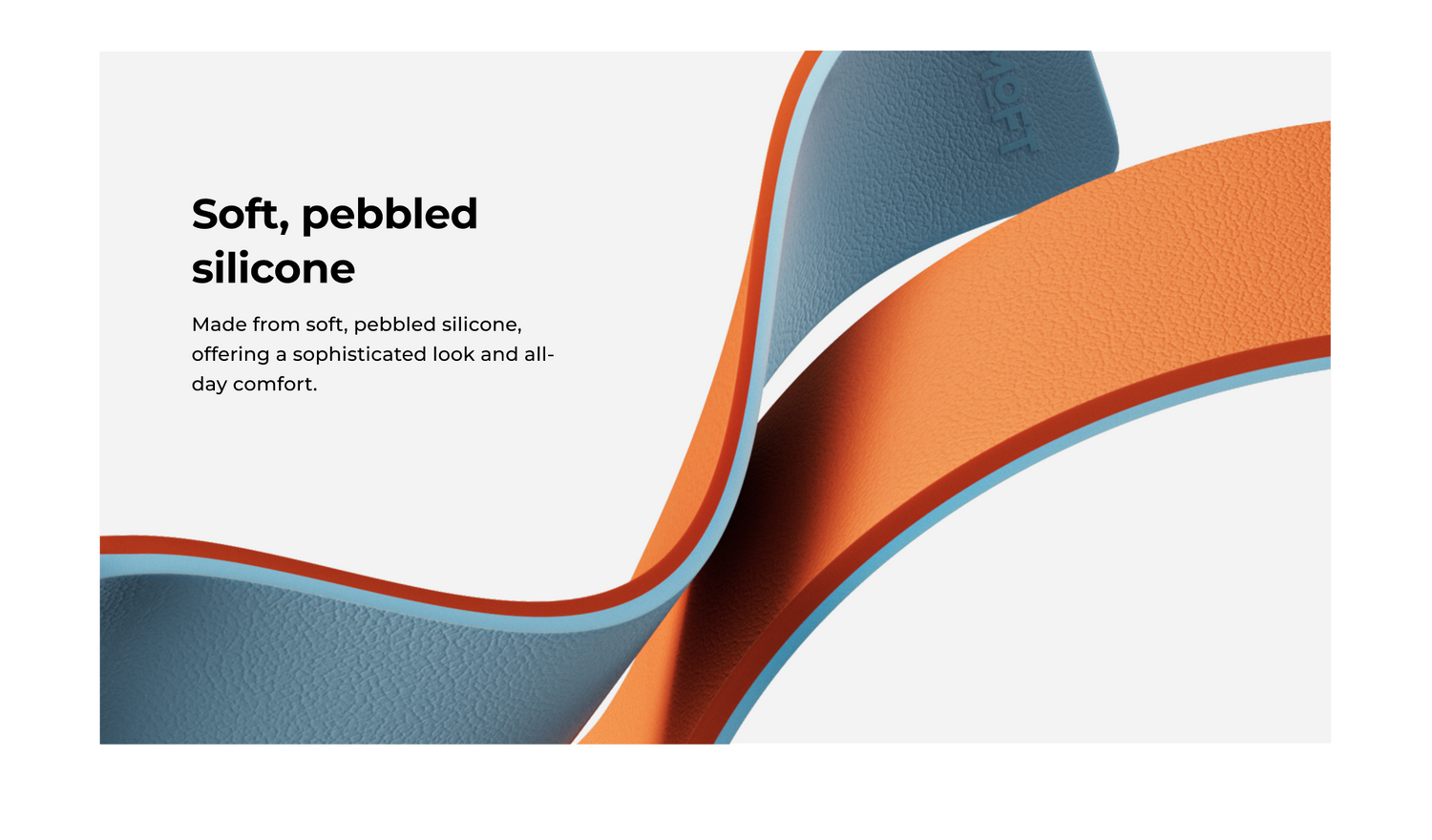 Soft, pebbled silicone

Made from soft, pebbled silicone, offering a sophisticated look and all-day comfort.

MOFT